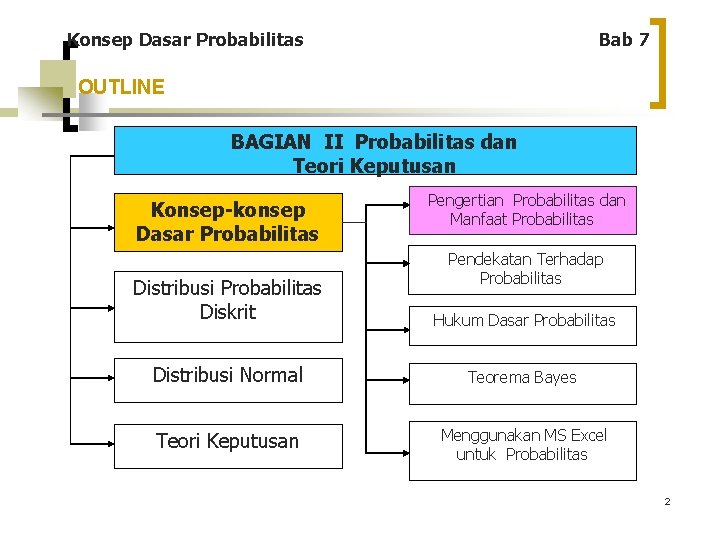 Konsep Dasar Probabilitas

Bab 7

OUTLINE

BAGIAN II Probabilitas dan Teori Keputusan

Konsep-konsep Dasar Probabilitas

Distribusi Probabilitas Diskrit

Distribusi Normal

Teori Keputusan

Pengertian Probabilitas dan Manfaat Probabilitas

Pendekatan Terhadap Probabilitas

Hukum Dasar Probabilitas

Teorema Bayes

Menggunakan MS Excel untuk Probabilitas

2